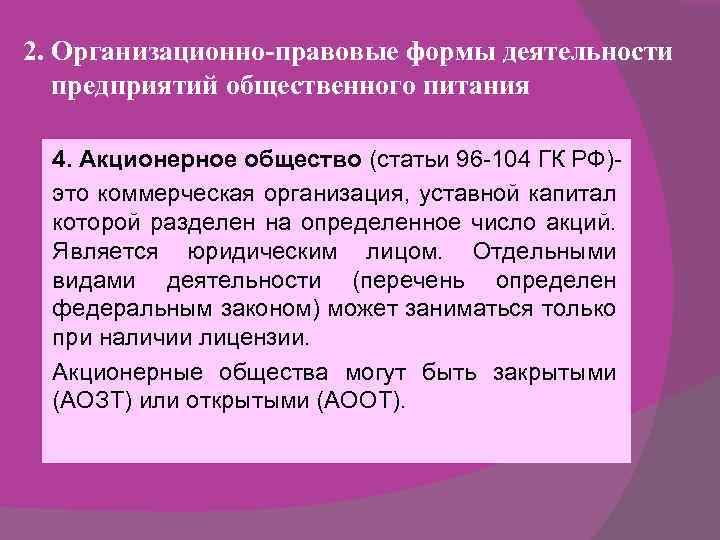 2. Организационно-правовые формы деятельности предприятий общественного питания

4. Акционерное общество (статьи 96-104 ГК РФ)- это коммерческая организация, уставной капитал которой разделен на определенное число акций. Является юридическим лицом. Отдельными видами деятельности (перечень определен федеральным законом) может заниматься только при наличии лицензии.

Акционерные общества могут быть закрытыми (АОЗТ) или открытыми (АООТ).